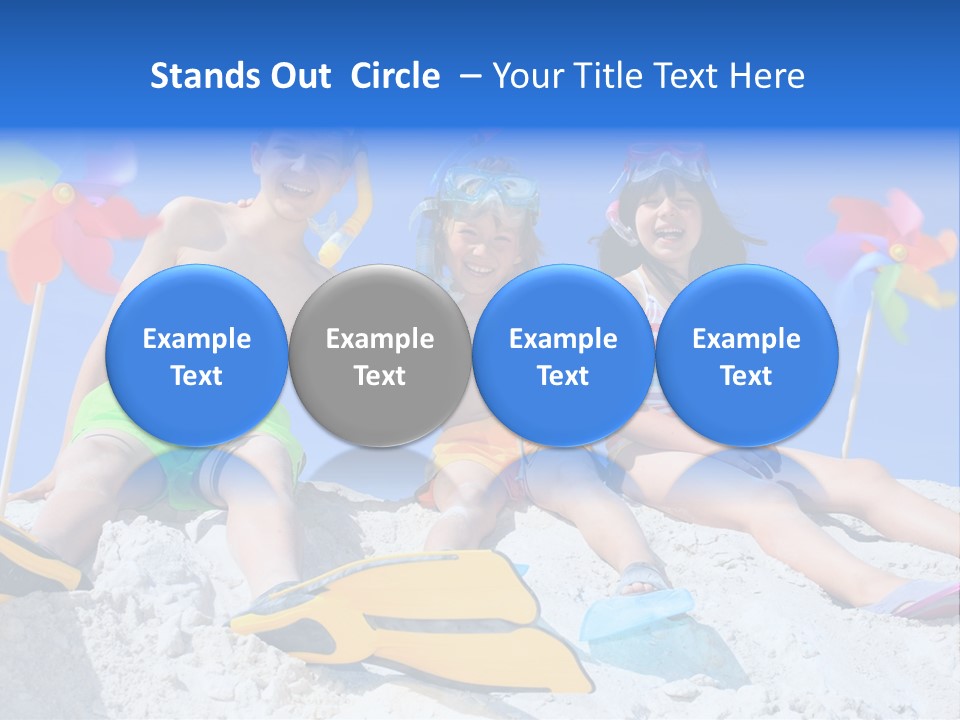 Stands Out Circle – Your Title Text Here

Example Text

Example Text

Example Text

Example Text